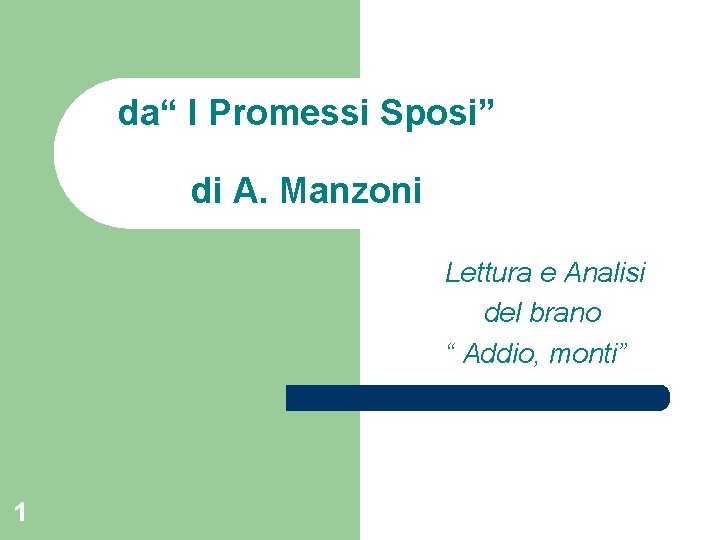 da“ I Promessi Sposi”

di A. Manzoni

Lettura e Analisi
del brano
“ Addio, monti”

1